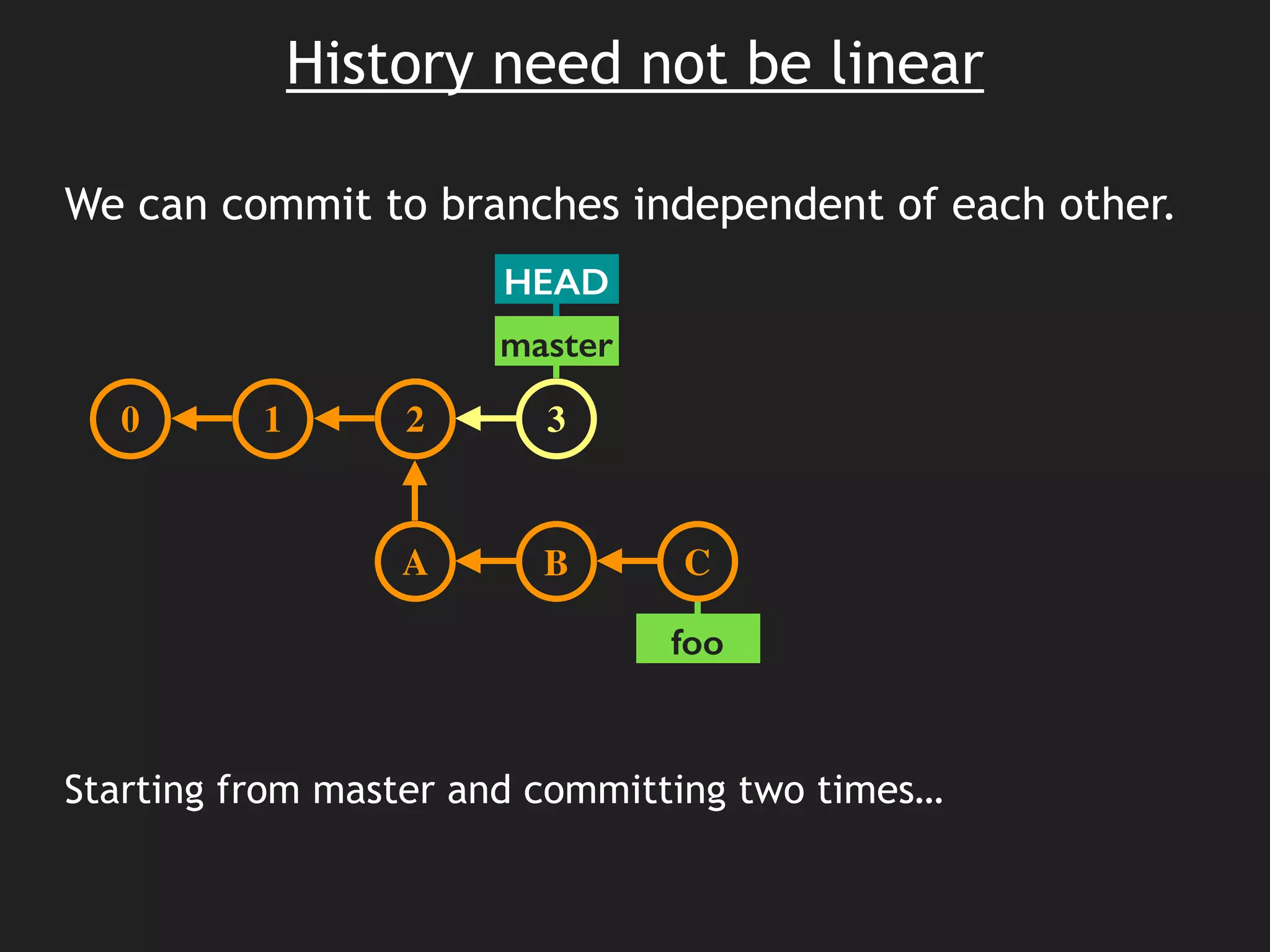 History need not be linear

We can commit to branches independent of each other.

HEAD

master

0

1

2

3

A

B

C

foo

Starting from master and committing two times…